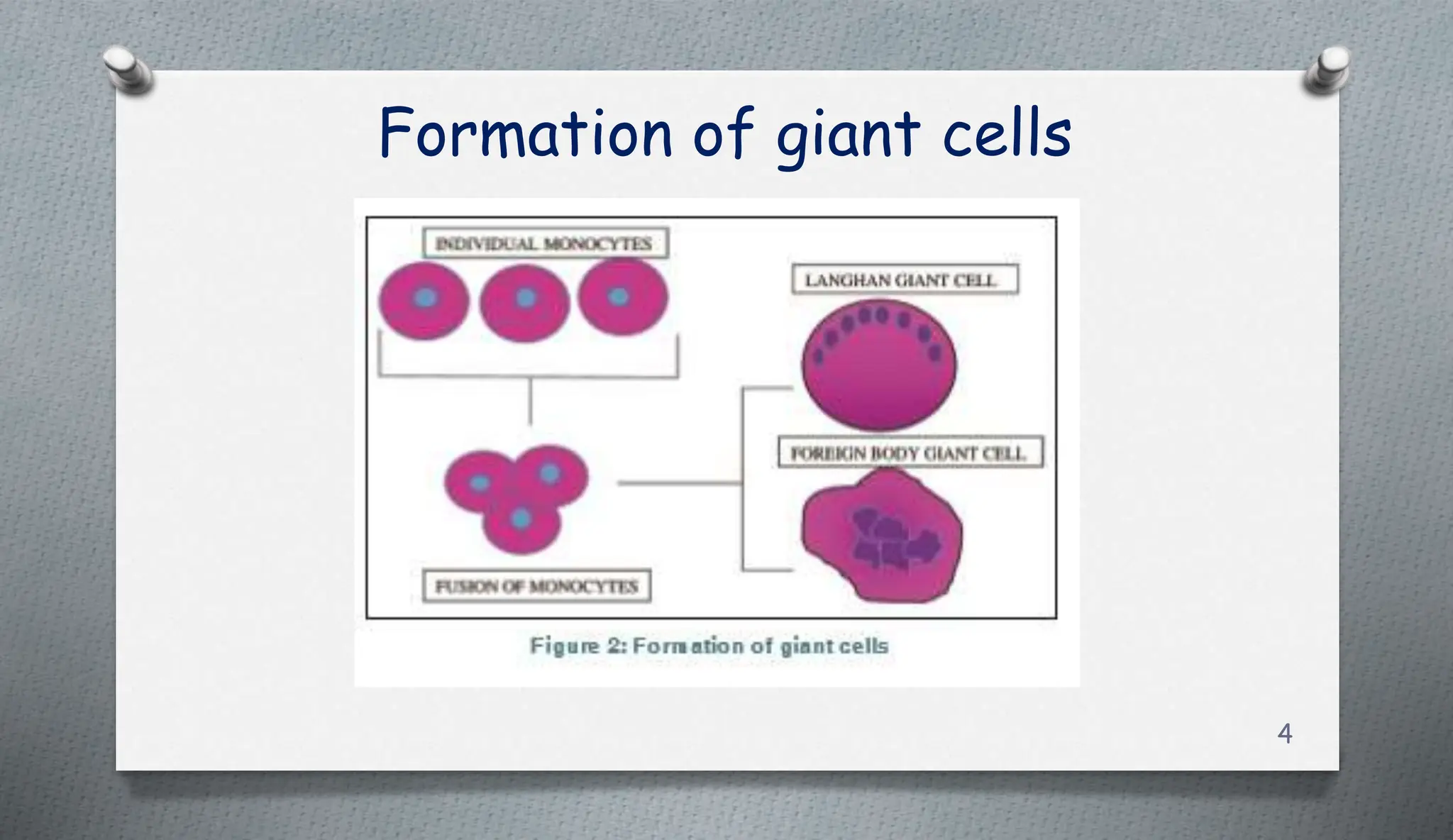 Formation of giant cells

INDIVIDUAL MONOCYTES

LANGHAN GIANT CELL

FOREIGN BODY GIANT CELL

FUSION OF MONOCYTES

Figure 2: Formation of giant cells

4